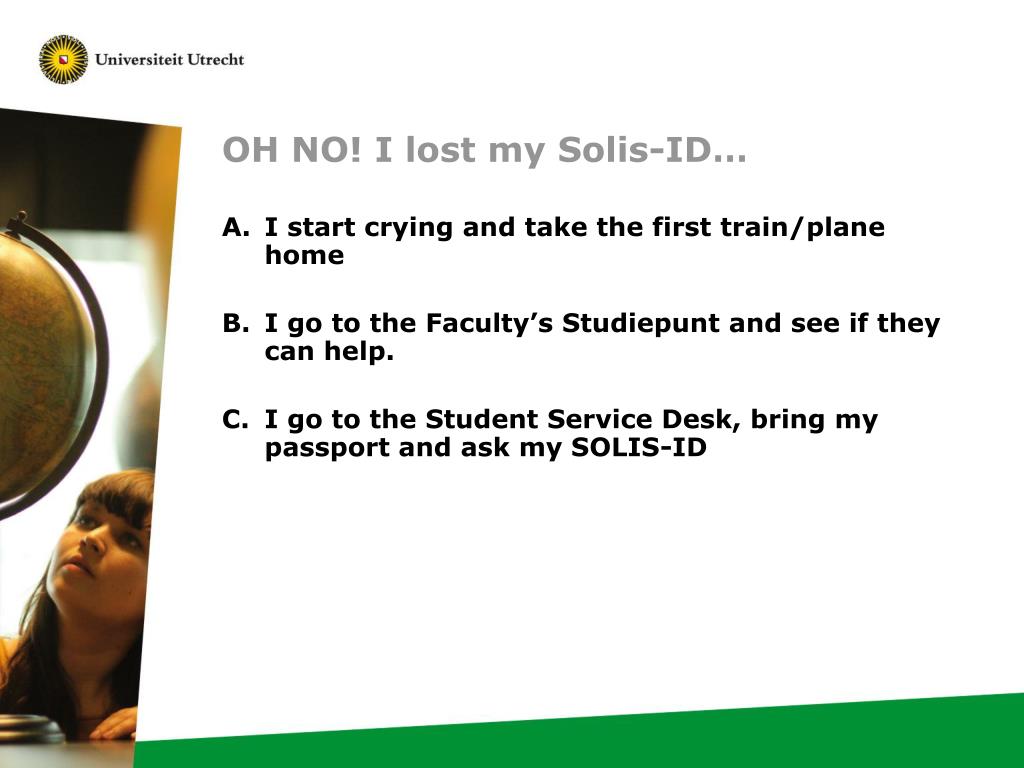 Universiteit Utrecht

OH NO! I lost my Solis-ID…

A. I start crying and take the first train/plane home

B. I go to the Faculty’s Studiepunt and see if they can help.

C. I go to the Student Service Desk, bring my passport and ask my SOLIS-ID